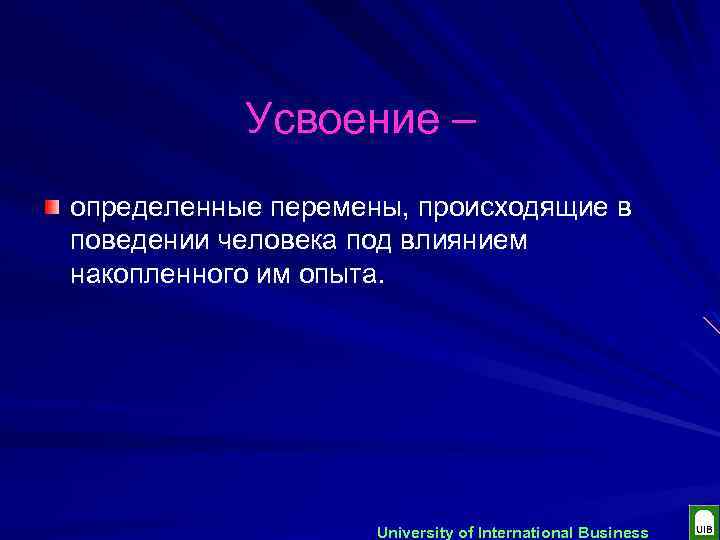 Усвоение –

определенные перемены, происходящие в поведении человека под влиянием накопленного им опыта.

University of International Business

UIB